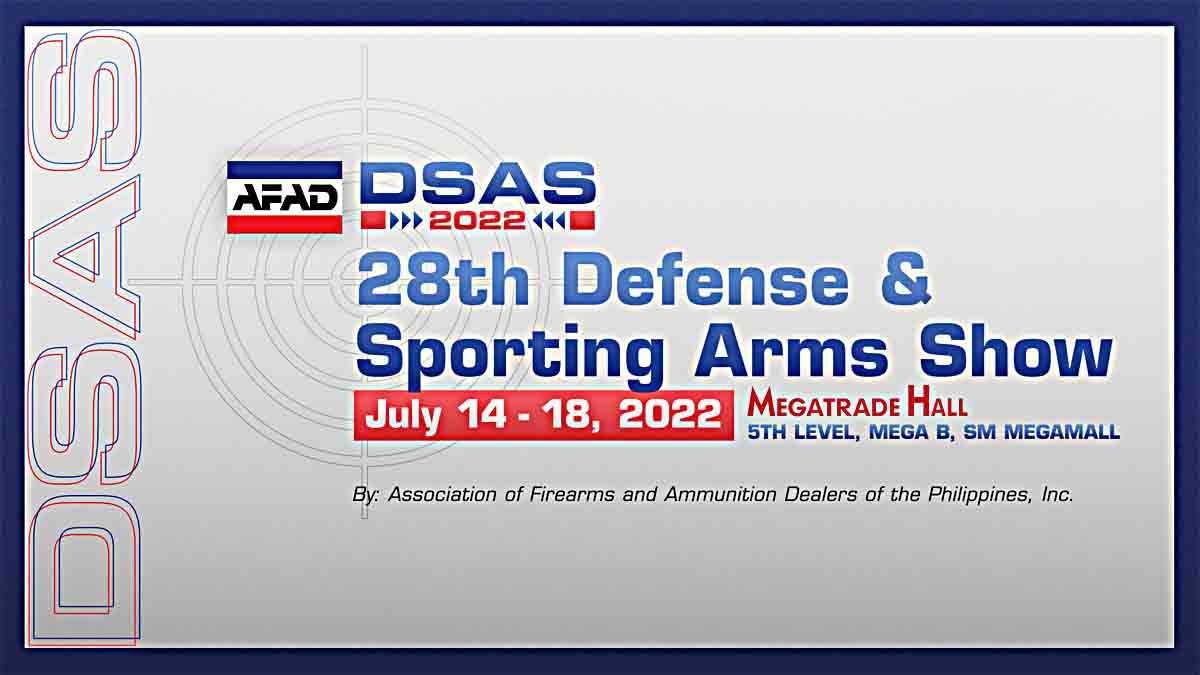 DSAS

AFAD

DSAS
2022

28th Defense & Sporting Arms Show

July 14 - 18, 2022

MEGATRADE HALL
5TH LEVEL, MEGA B, SM MEGAMALL

By: Association of Firearms and Ammunition Dealers of the Philippines, Inc.